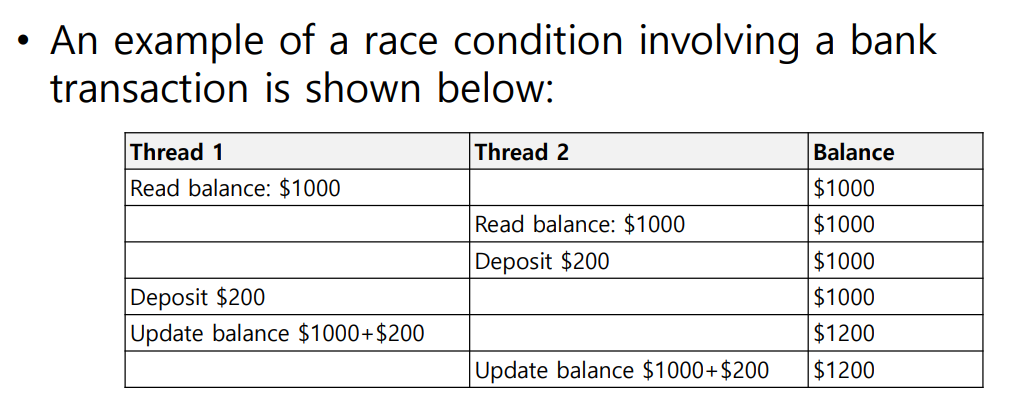 • An example of a race condition involving a bank transaction is shown below:

| Thread 1 | Thread 2 | Balance |
|---|---|---|
| Read balance: \$1000 | | \$1000 |
| | Read balance: \$1000 | \$1000 |
| | Deposit \$200 | \$1000 |
| Deposit \$200 | | \$1000 |
| Update balance \$1000+\$200 | | \$1200 |
| | Update balance \$1000+\$200 | \$1200 |